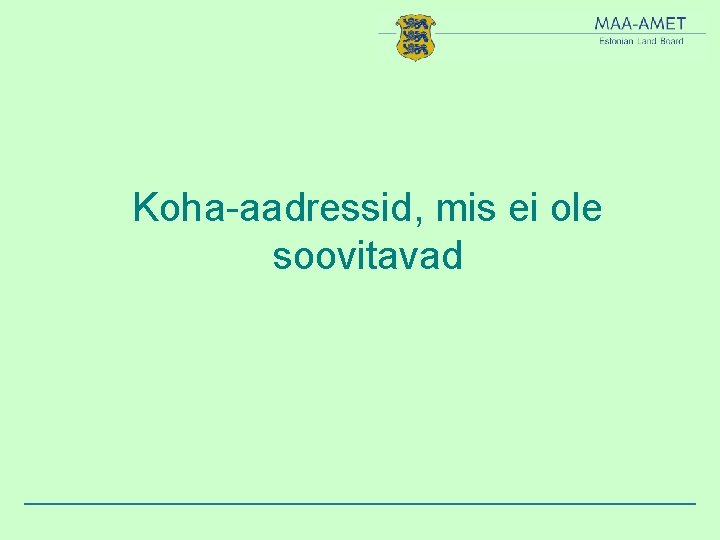 MAA-AMET
Estonian Land Board

Koha-aadressid, mis ei ole soovitavad